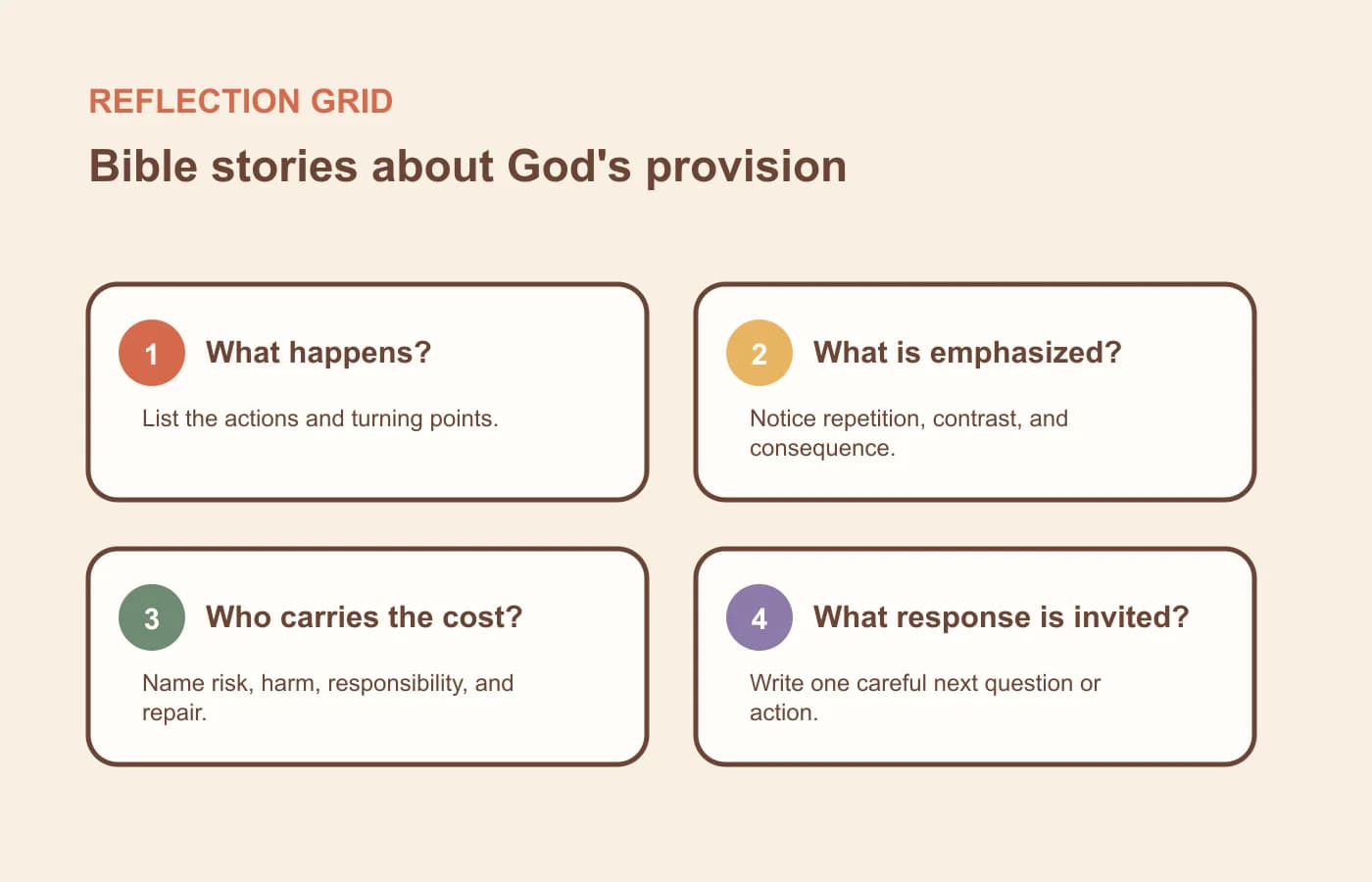 REFLECTION GRID

Bible stories about God's provision

1 What happens?

List the actions and turning points.

2 What is emphasized?

Notice repetition, contrast, and consequence.

3 Who carries the cost?

Name risk, harm, responsibility, and repair.

4 What response is invited?

Write one careful next question or action.